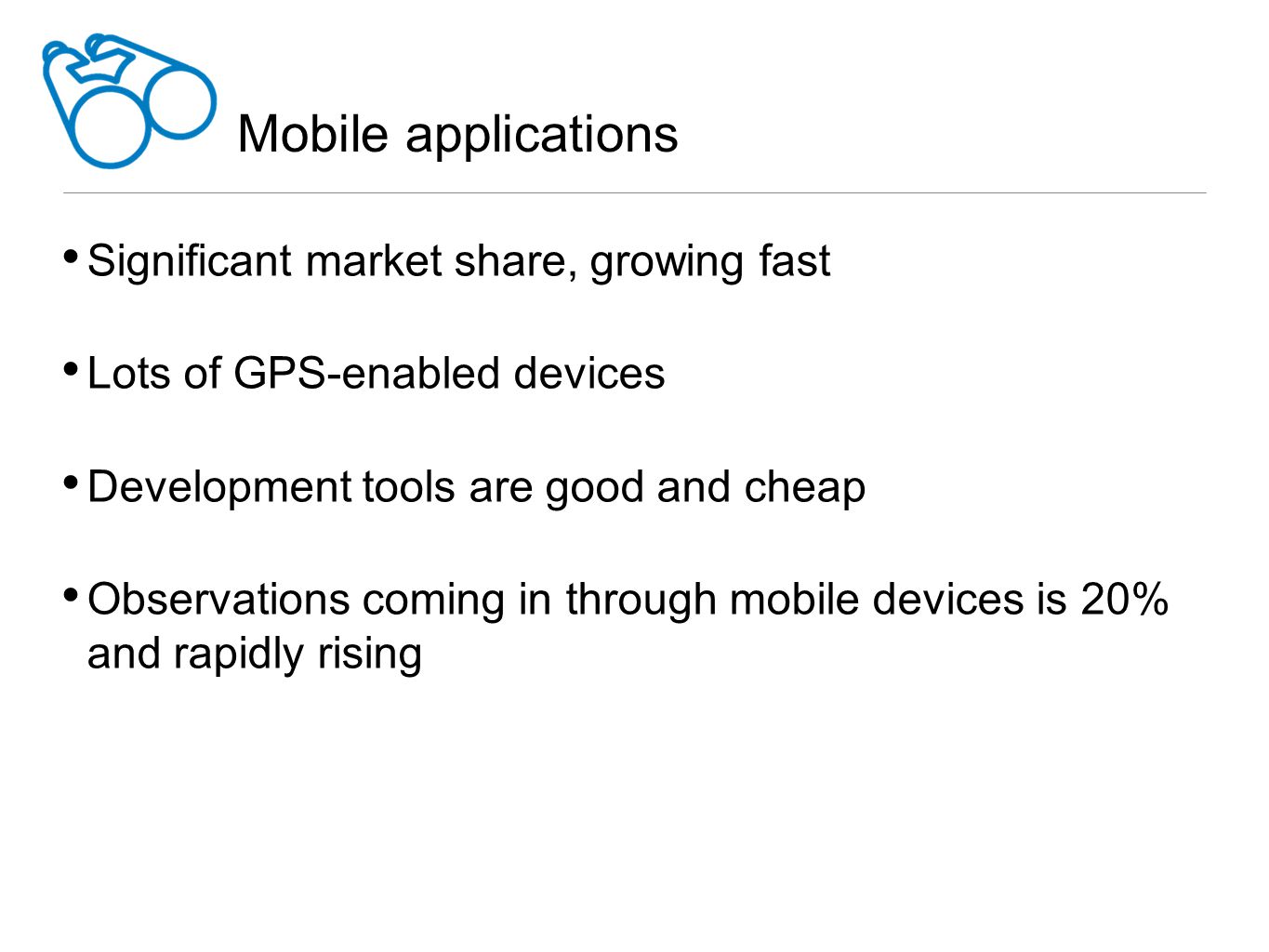 Mobile applications

• Significant market share, growing fast

• Lots of GPS-enabled devices

• Development tools are good and cheap

• Observations coming in through mobile devices is 20% and rapidly rising